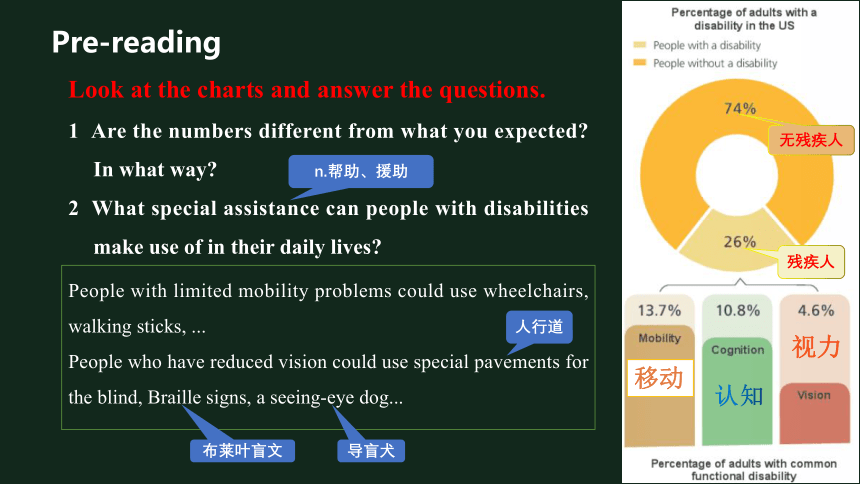 Pre-reading

Look at the charts and answer the questions.

1 Are the numbers different from what you expected? In what way?

n.帮助、援助

2 What special assistance can people with disabilities make use of in their daily lives?

People with limited mobility problems could use wheelchairs, walking sticks, ...

人行道

People who have reduced vision could use special pavements for the blind, Braille signs, a seeing-eye dog...

布莱叶盲文

导盲犬

Percentage of adults with a disability in the US

People with a disability

People without a disability

74%

无残疾人

26%

残疾人

13.7%

Mobility

移动

10.8%

Cognition

认知

4.6%

视力

Vision

Percentage of adults with common functional disability